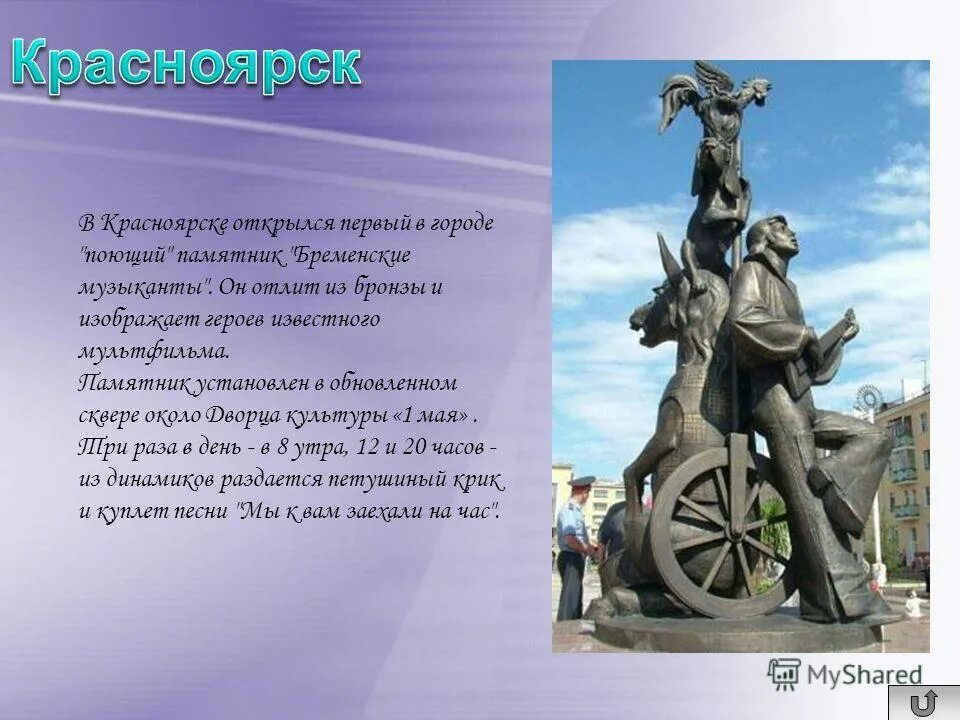 Красноярск

В Красноярске открылся первый в городе "поющий" памятник "Бременские музыканты". Он отлит из бронзы и изображает героев известного мультфильма.
Памятник установлен в обновленном сквере около Дворца культуры «1 мая» . Три раза в день - в 8 утра, 12 и 20 часов - из динамиков раздается петушиный крик и куплет песни "Мы к вам заехали на час".

MyShared